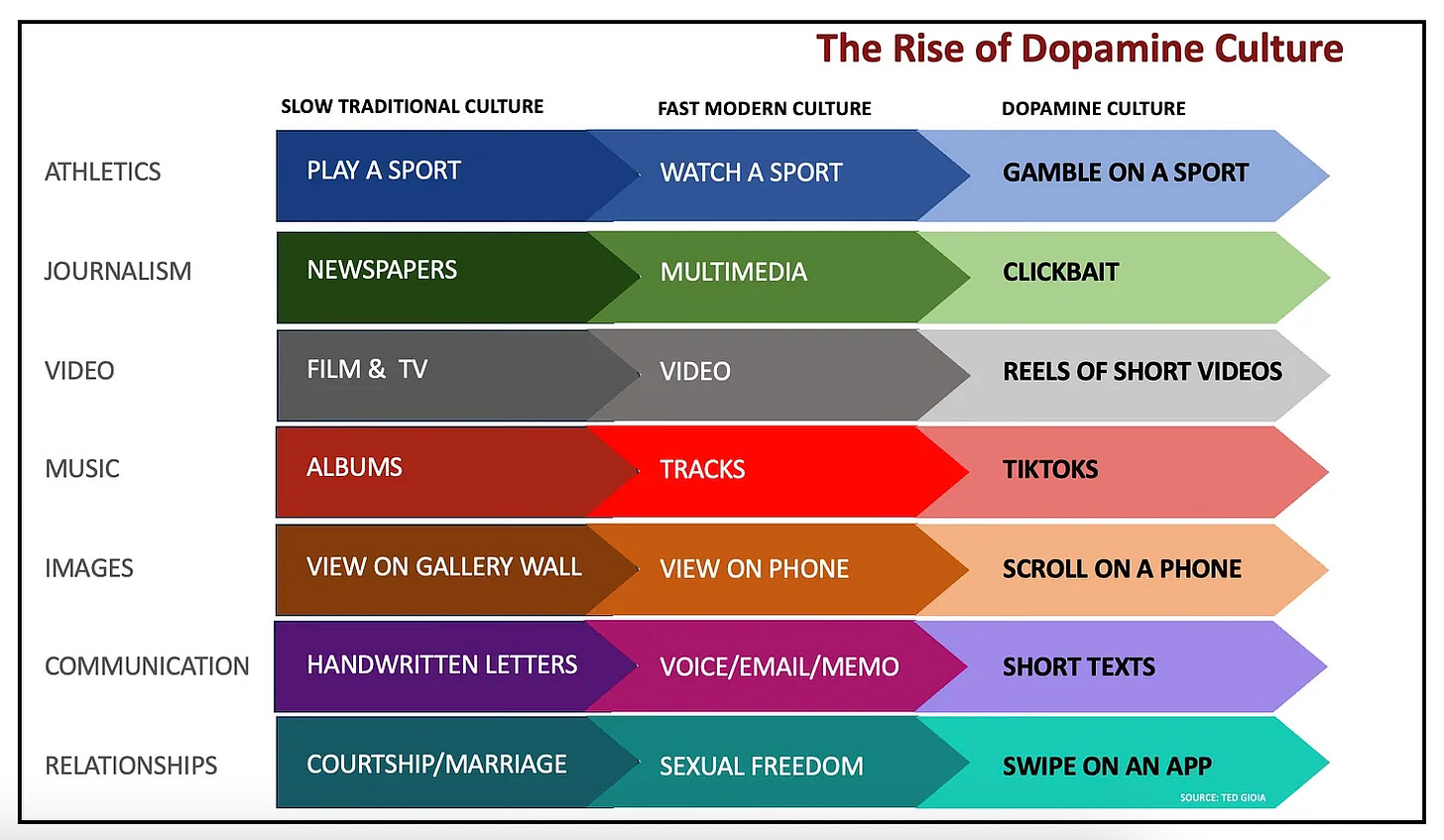 The Rise of Dopamine Culture

| | SLOW TRADITIONAL CULTURE | FAST MODERN CULTURE | DOPAMINE CULTURE |
|---|---|---|---|
| ATHLETICS | PLAY A SPORT | WATCH A SPORT | GAMBLE ON A SPORT |
| JOURNALISM | NEWSPAPERS | MULTIMEDIA | CLICKBAIT |
| VIDEO | FILM & TV | VIDEO | REELS OF SHORT VIDEOS |
| MUSIC | ALBUMS | TRACKS | TIKTOKS |
| IMAGES | VIEW ON GALLERY WALL | VIEW ON PHONE | SCROLL ON A PHONE |
| COMMUNICATION | HANDWRITTEN LETTERS | VOICE/EMAIL/MEMO | SHORT TEXTS |
| RELATIONSHIPS | COURTSHIP/MARRIAGE | SEXUAL FREEDOM | SWIPE ON AN APP |

SOURCE: TED GIOIA